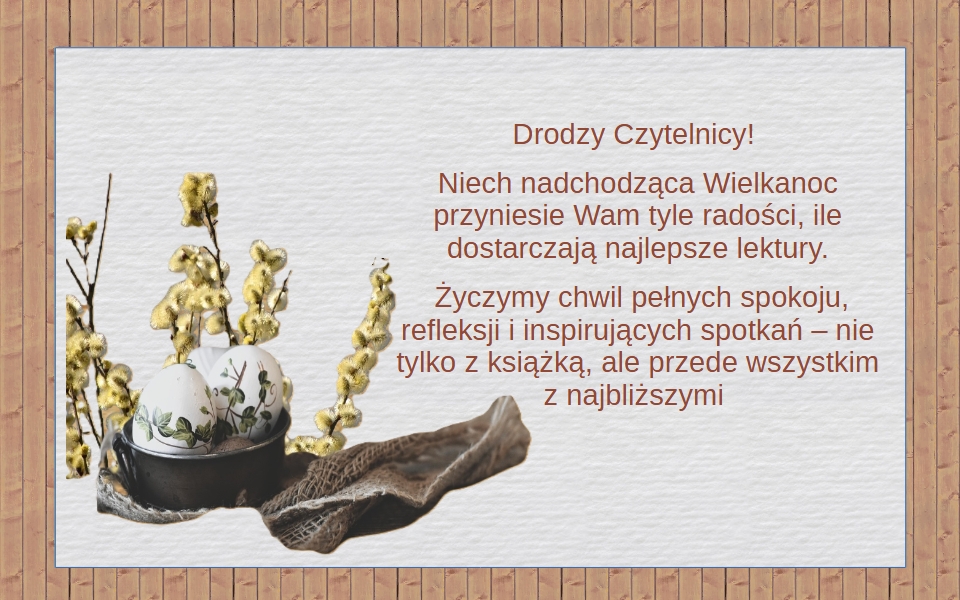 Drodzy Czytelnicy!

Niech nadchodząca Wielkanoc przyniesie Wam tyle radości, ile dostarczają najlepsze lektury.

Życzymy chwil pełnych spokoju, refleksji i inspirujących spotkań – nie tylko z książką, ale przede wszystkim z najbliższymi